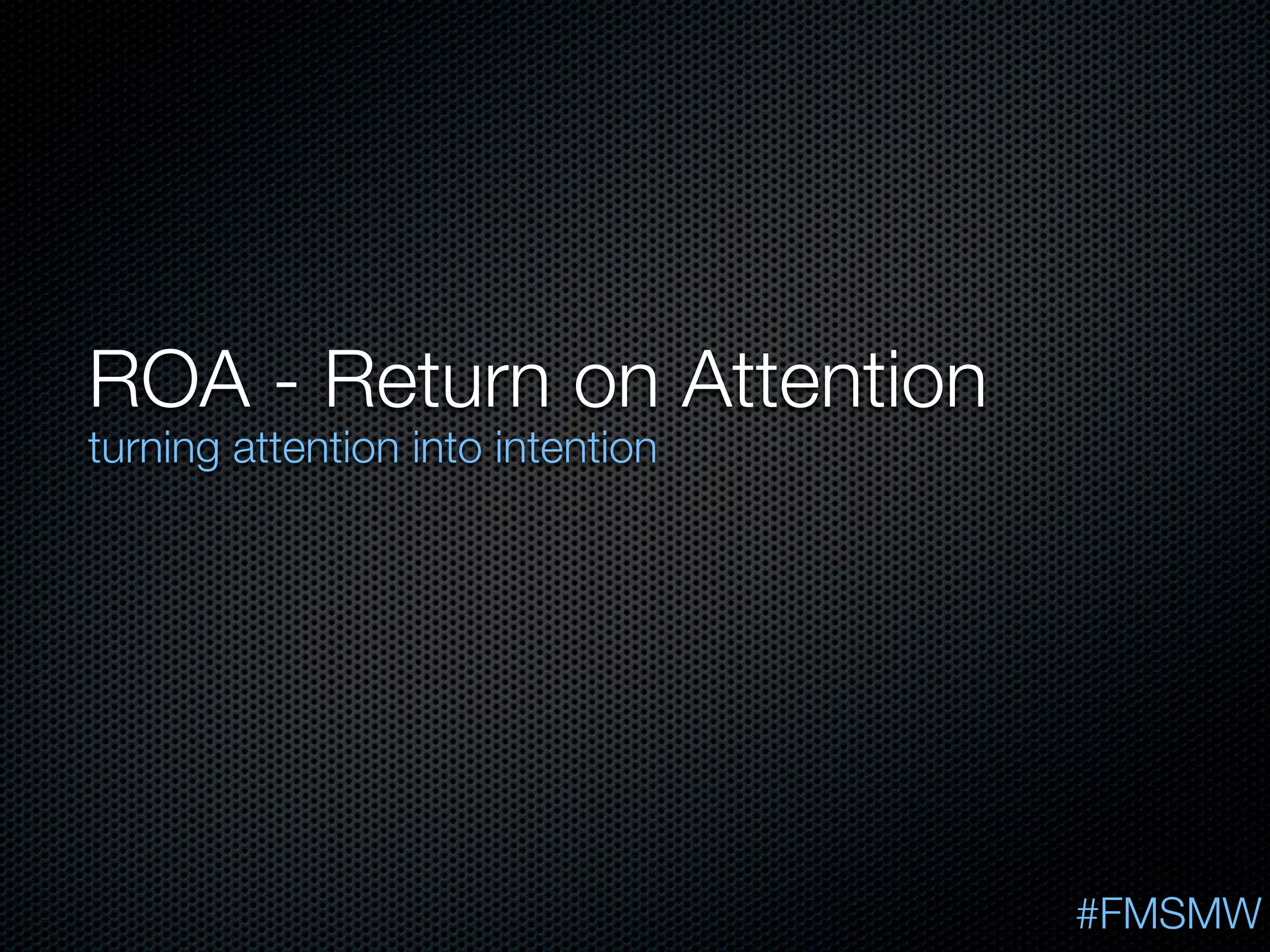 ROA - Return on Attention
turning attention into intention

#FMSMW